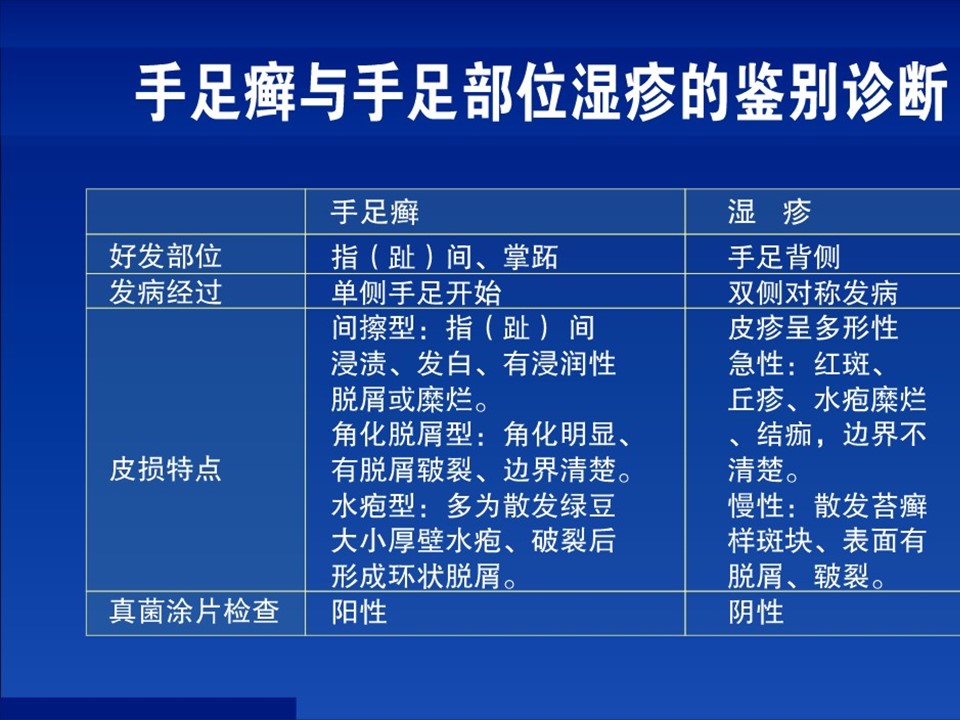 手足癣与手足部位湿疹的鉴别诊断

| | 手足癣 | 湿　疹 |
|---|---|---|
| 好发部位 | 指（趾）间、掌跖 | 手足背侧 |
| 发病经过 | 单侧手足开始 | 双侧对称发病 |
| 皮损特点 | 间擦型：指（趾）间浸渍、发白、有浸润性脱屑或糜烂。角化脱屑型：角化明显、有脱屑皲裂、边界清楚。水疱型：多为散发绿豆大小厚壁水疱、破裂后形成环状脱屑。 | 皮疹呈多形性 急性：红斑、丘疹、水疱糜烂、结痂，边界不清楚。慢性：散发苔癣样斑块、表面有脱屑、皲裂。 |
| 真菌涂片检查 | 阳性 | 阴性 |